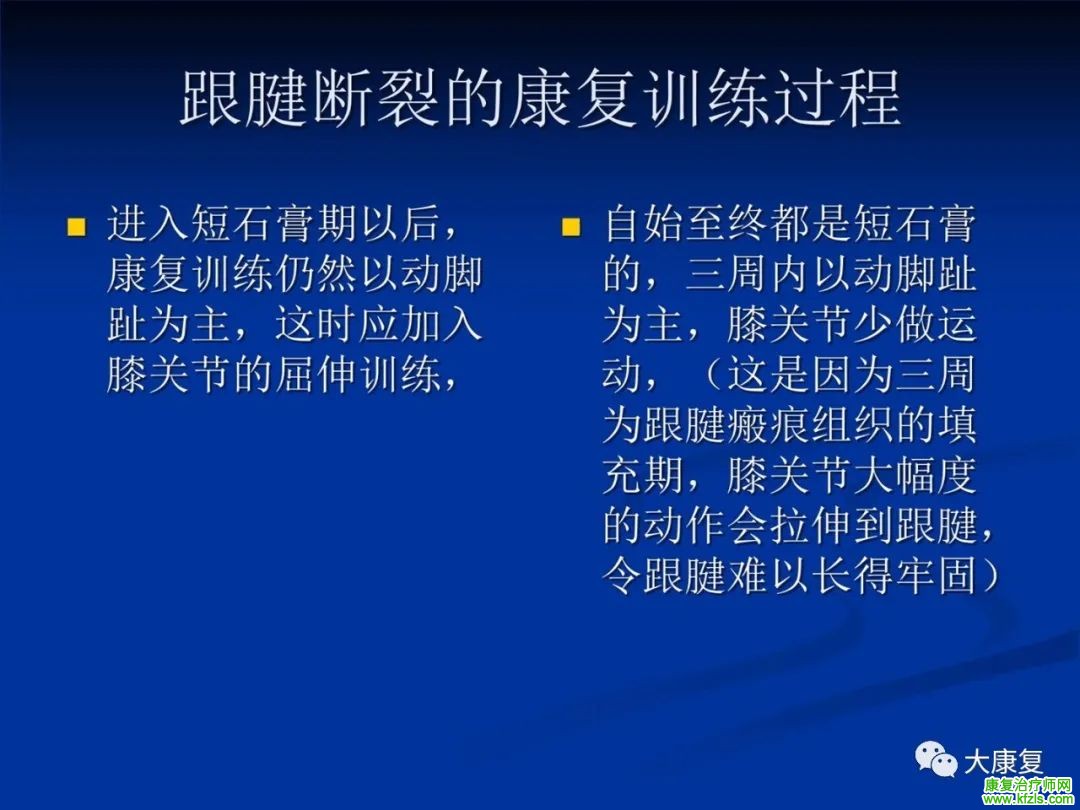 跟腱断裂的康复训练过程

进入短石膏期以后，康复训练仍然以动脚趾为主，这时应加入膝关节的屈伸训练，

自始至终都是短石膏的，三周内以动脚趾为主，膝关节少做运动，（这是因为三周为跟腱瘢痕组织的填充期，膝关节大幅度的动作会拉伸到跟腱，令跟腱难以长得牢固）

大康复

康复治疗师网
www.kfzls.com